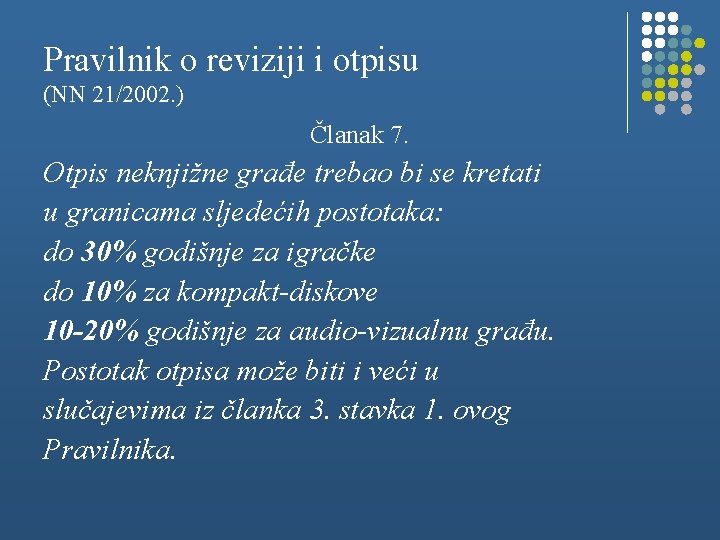 Pravilnik o reviziji i otpisu
(NN 21/2002.)

Članak 7.

Otpis neknjižne građe trebao bi se kretati u granicama sljedećih postotaka:
do 30% godišnje za igračke
do 10% za kompakt-diskove
10-20% godišnje za audio-vizualnu građu.
Postotak otpisa može biti i veći u slučajevima iz članka 3. stavka 1. ovog Pravilnika.